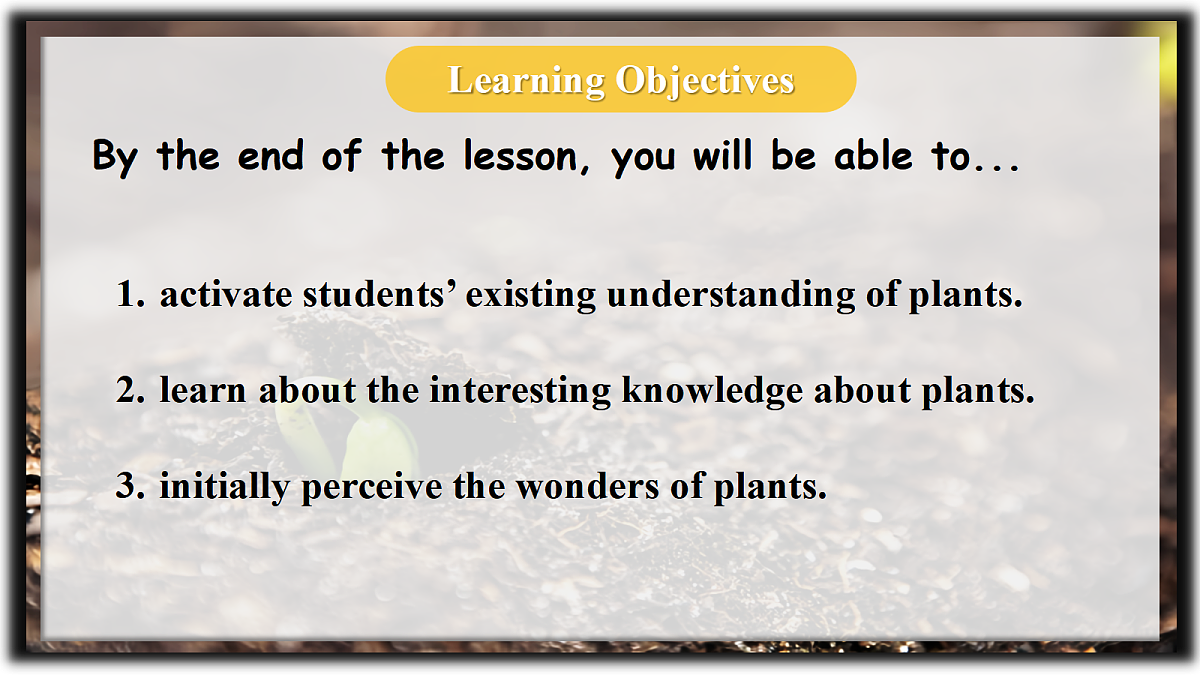 Learning Objectives

By the end of the lesson, you will be able to...

1. activate students’ existing understanding of plants.

2. learn about the interesting knowledge about plants.

3. initially perceive the wonders of plants.